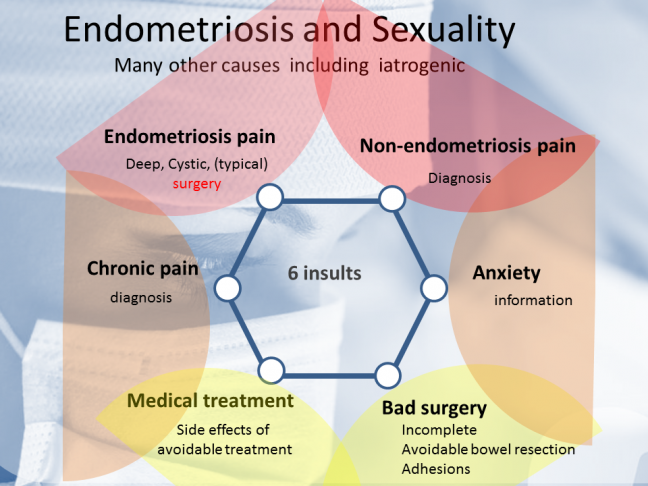 Endometriosis and Sexuality

Many other causes including iatrogenic

Endometriosis pain

Deep, Cystic, (typical)

surgery

Non-endometriosis pain

Diagnosis

Chronic pain

diagnosis

6 insults

Anxiety

information

Medical treatment

Side effects of avoidable treatment

Bad surgery

Incomplete
Avoidable bowel resection
Adhesions